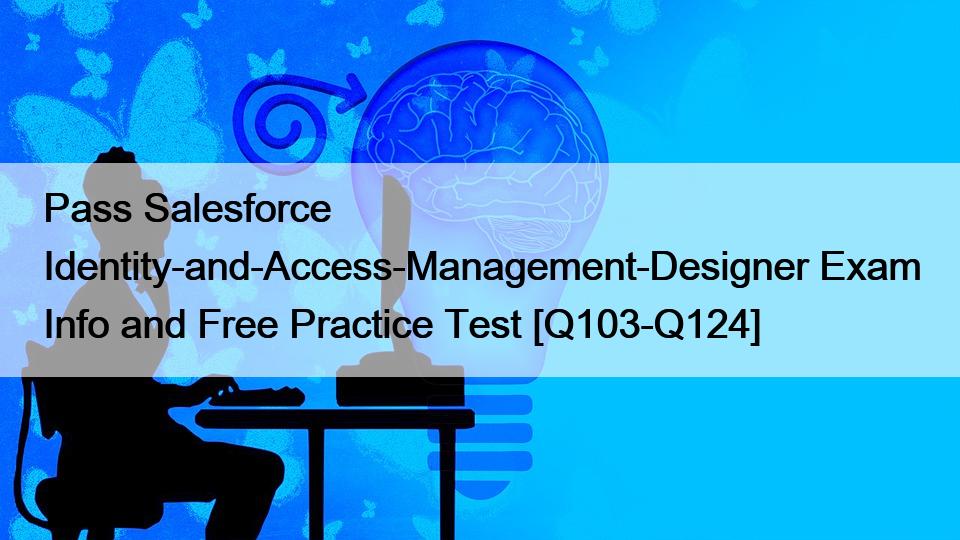 Pass Salesforce
Identity-and-Access-Management-Designer Exam
Info and Free Practice Test [Q103-Q124]